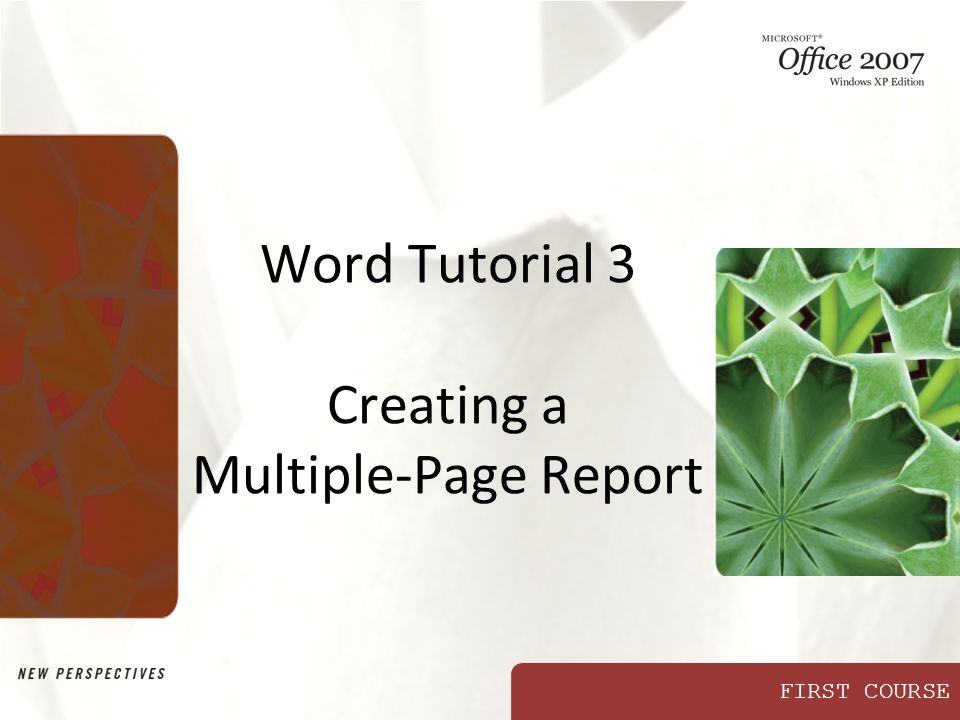 MICROSOFT®
Office 2007
Windows XP Edition

Word Tutorial 3

Creating a
Multiple-Page Report

NEW PERSPECTIVES

FIRST COURSE